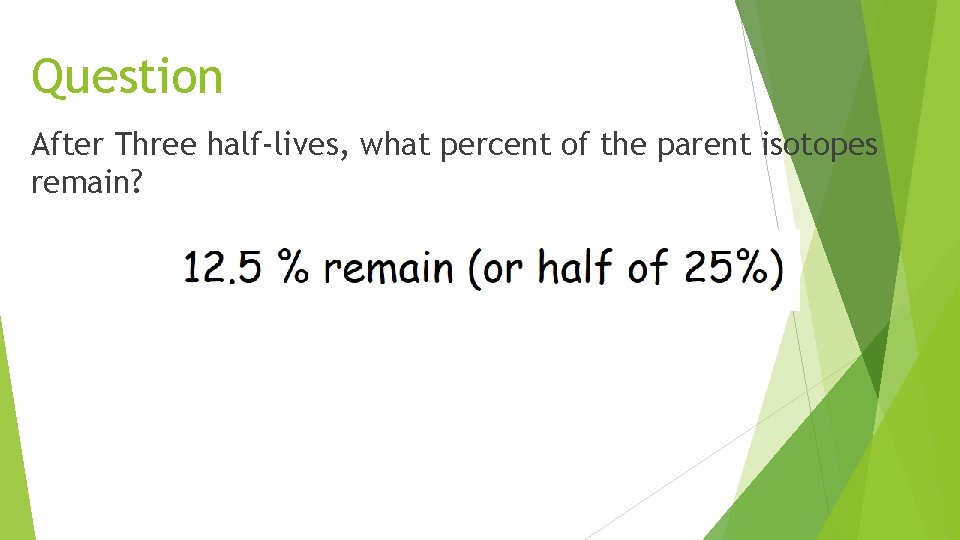 Question

After Three half-lives, what percent of the parent isotopes remain?

12.5 % remain (or half of 25%)